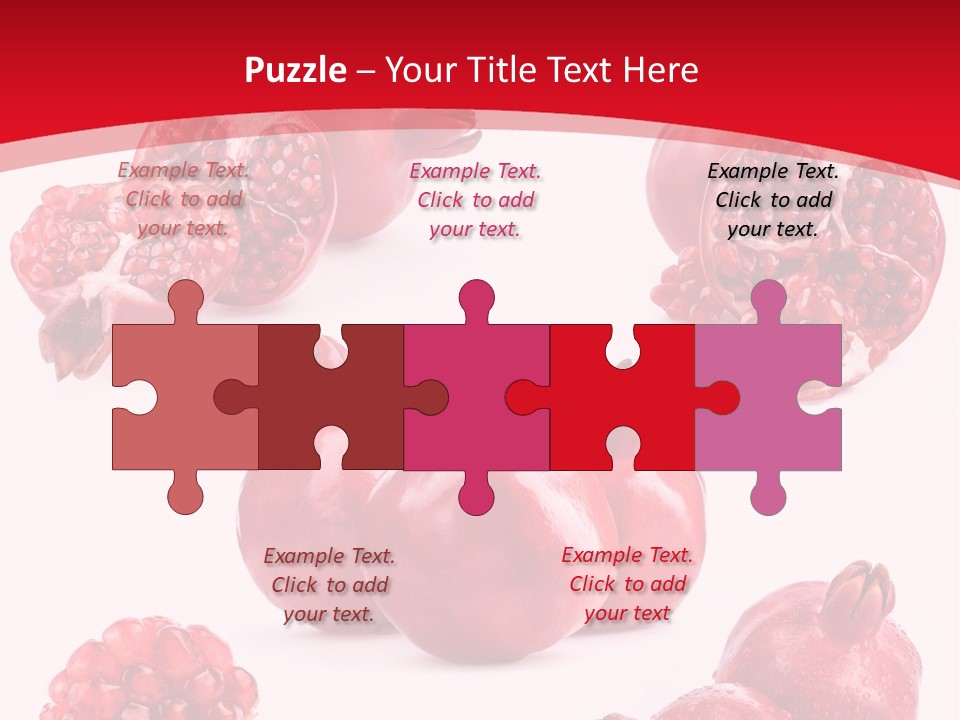 Puzzle – Your Title Text Here

Example Text. Click to add your text.

Example Text. Click to add your text.

Example Text. Click to add your text.

Example Text. Click to add your text.

Example Text. Click to add your text